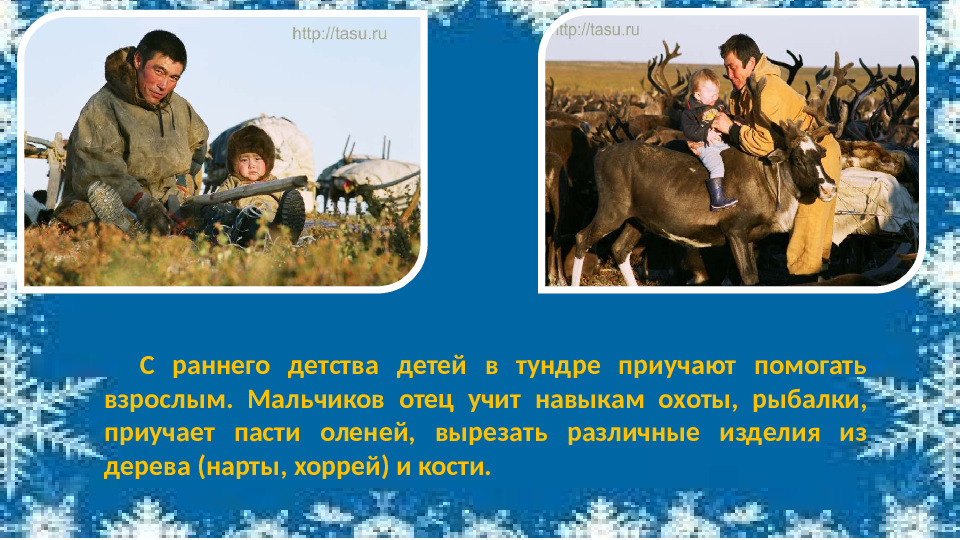 http://tasu.ru

http://tasu.ru

С раннего детства детей в тундре приучают помогать взрослым. Мальчиков отец учит навыкам охоты, рыбалки, приучает пасти оленей, вырезать различные изделия из дерева (нарты, хоррей) и кости.